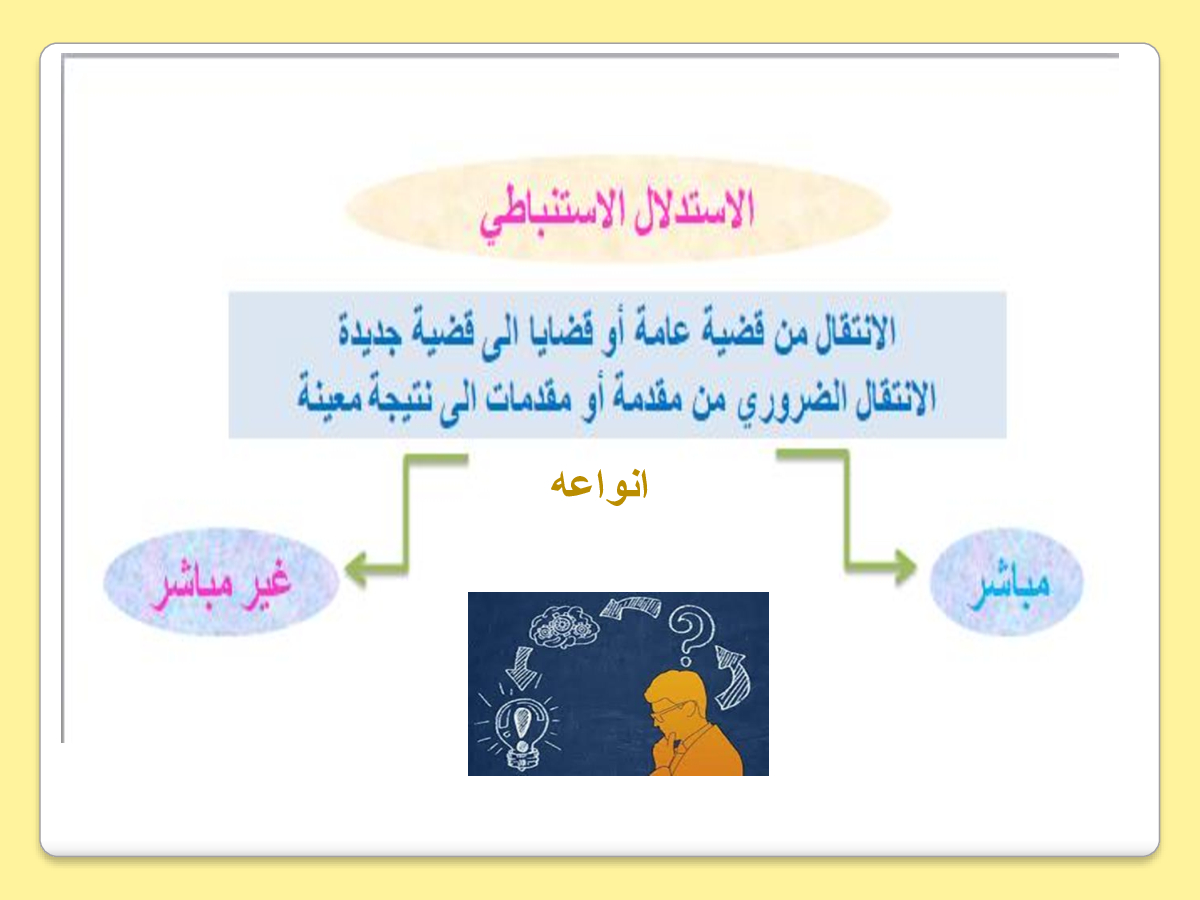 الاستدلال الاستنباطي

الانتقال من قضية عامة أو قضايا الى قضية جديدة
الانتقال الضروري من مقدمة أو مقدمات الى نتيجة معينة

انواعه

مباشر

غير مباشر